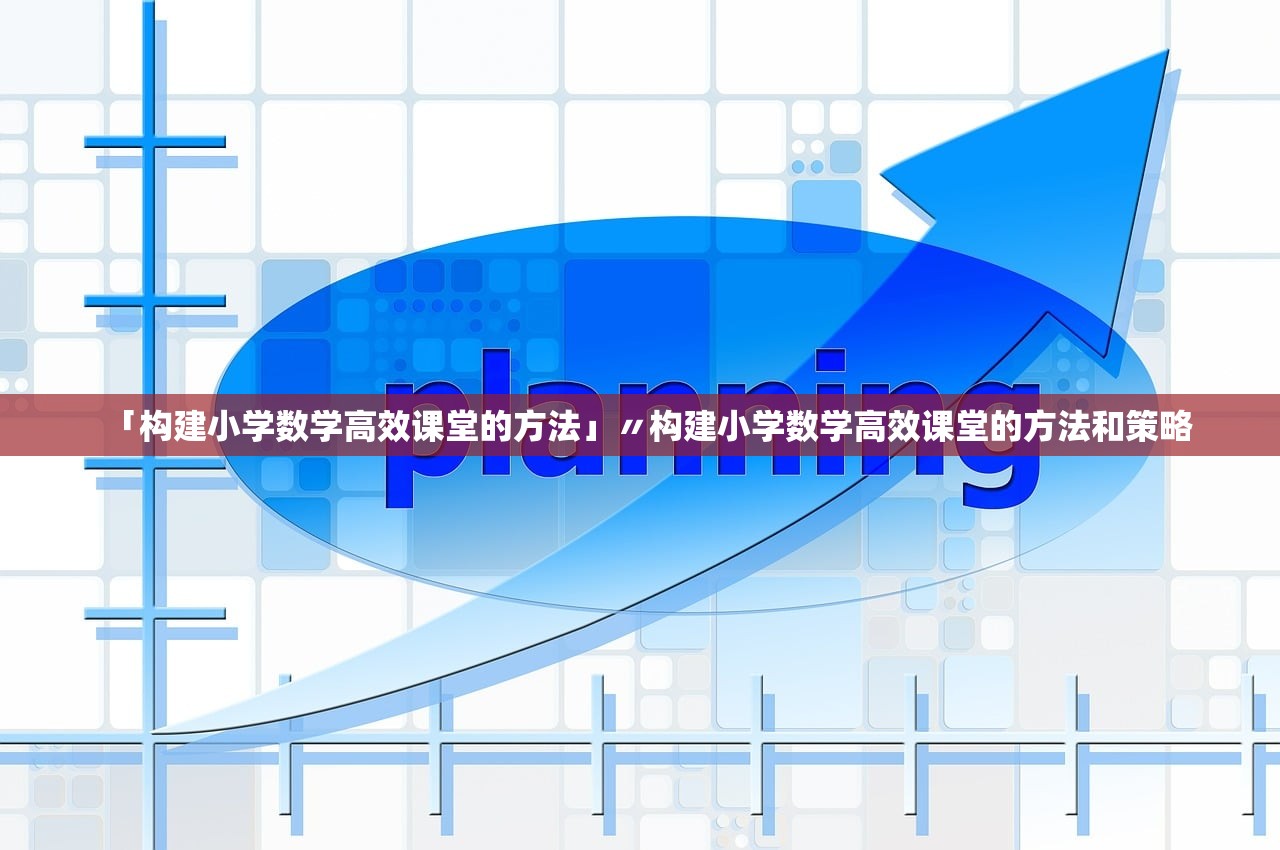 planning

「构建小学数学高效课堂的方法」〃构建小学数学高效课堂的方法和策略